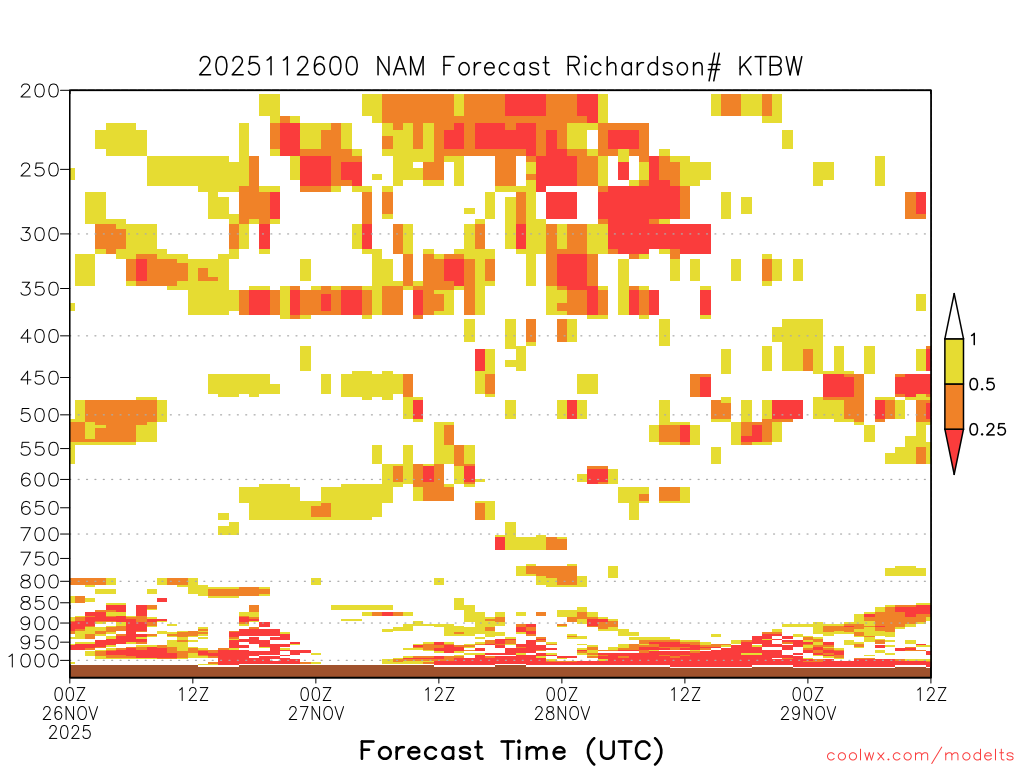 2025112600 NAM Forecast Richardson# KTBW

200
250
300
350
400
450
500
550
600
650
700
750
800
850
900
950
1000

1
0.5
0.25

00Z 26NOV 2025
12Z
00Z 27NOV
12Z
00Z 28NOV
12Z
00Z 29NOV
12Z

Forecast Time (UTC)

coolwx.com/modelts